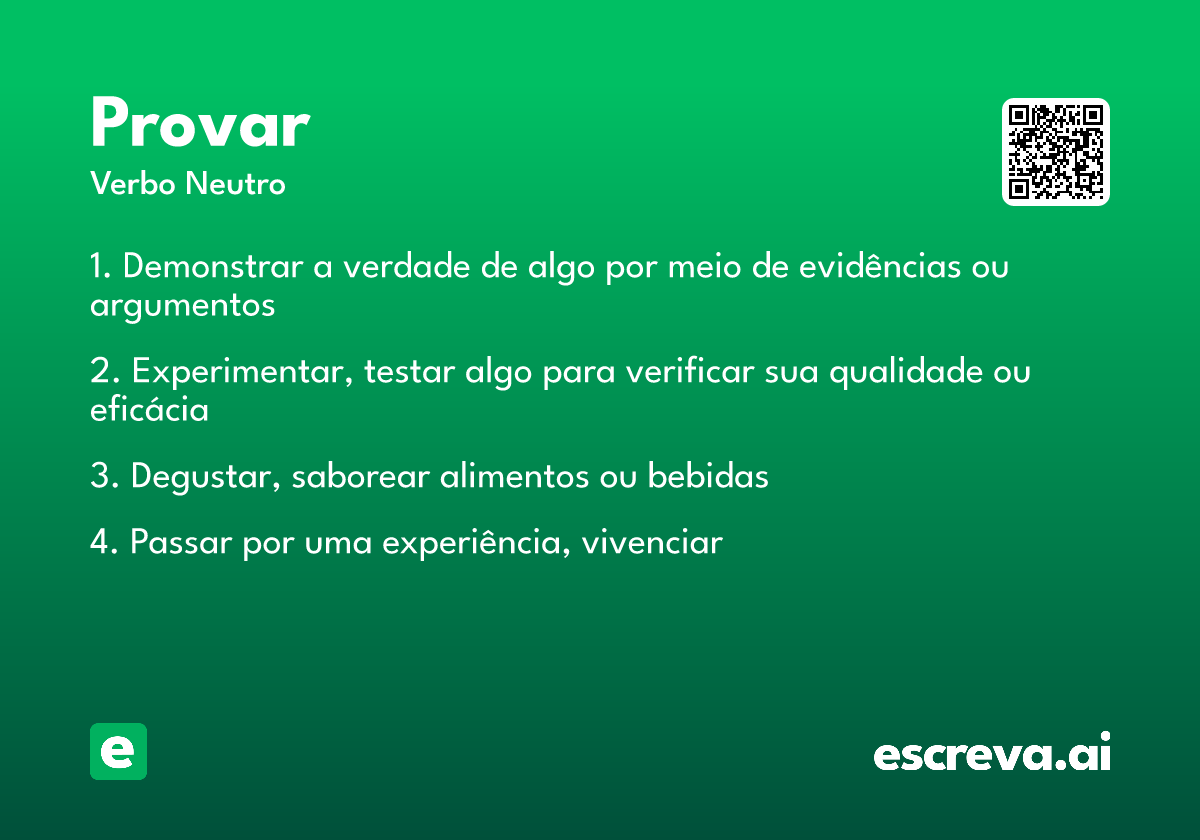 Provar
Verbo Neutro

1. Demonstrar a verdade de algo por meio de evidências ou argumentos

2. Experimentar, testar algo para verificar sua qualidade ou eficácia

3. Degustar, saborear alimentos ou bebidas

4. Passar por uma experiência, vivenciar

e

escreva.ai